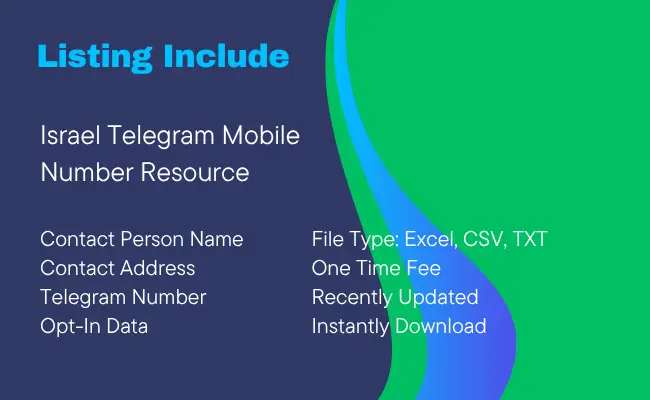 Listing Include

Israel Telegram Mobile Number Resource

Contact Person Name
Contact Address
Telegram Number
Opt-In Data

File Type: Excel, CSV, TXT
One Time Fee
Recently Updated
Instantly Download